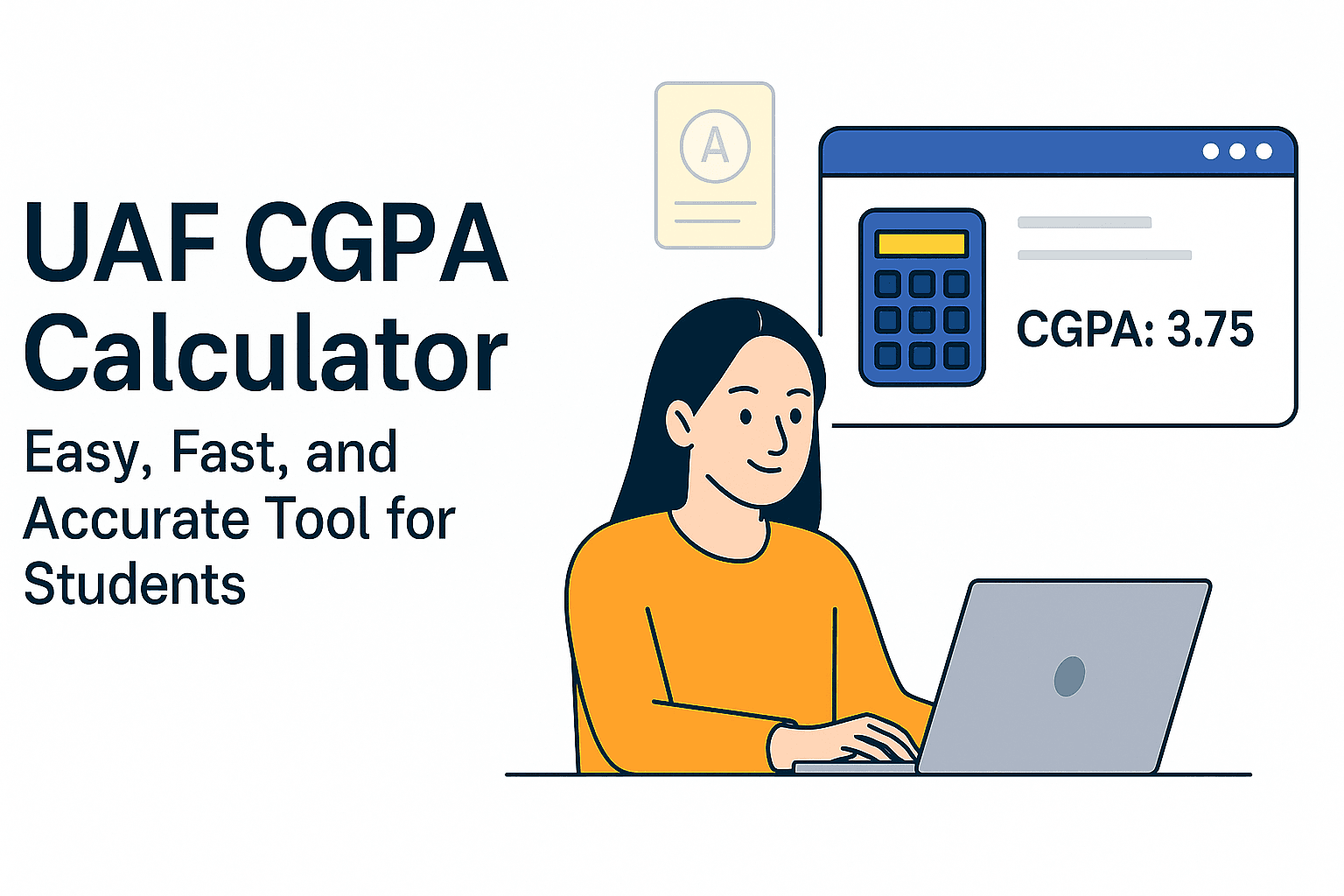 UAF CGPA Calculator

Easy, Fast, and Accurate Tool for Students

A

CGPA: 3.75